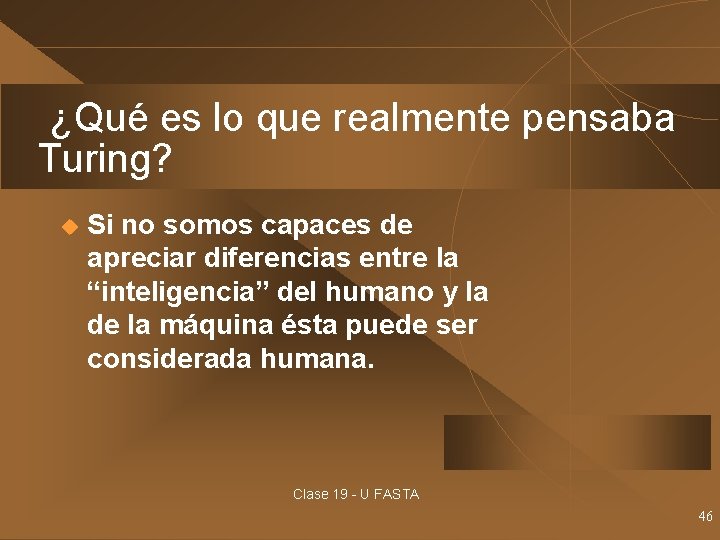 ¿Qué es lo que realmente pensaba Turing?

Si no somos capaces de apreciar diferencias entre la “inteligencia” del humano y la de la máquina ésta puede ser considerada humana.

Clase 19 - U FASTA

46